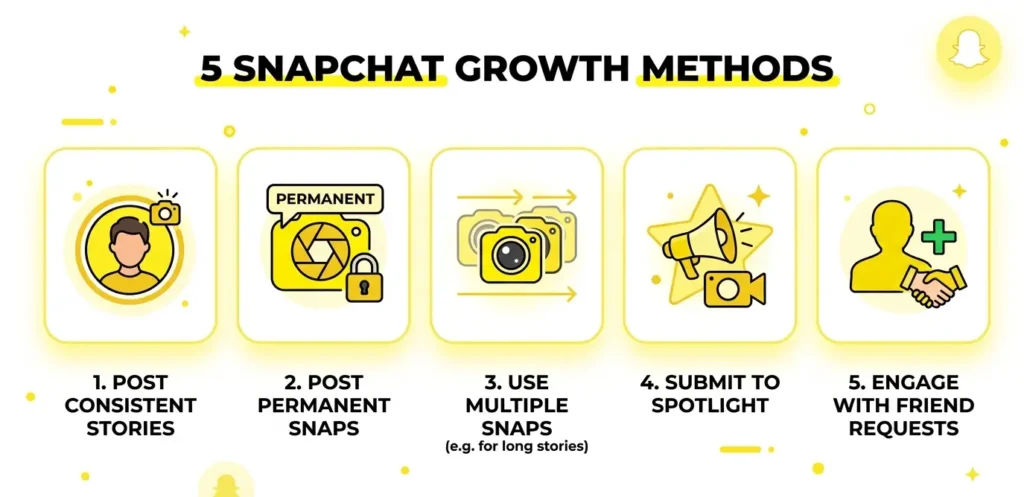 5 SNAPCHAT GROWTH METHODS

PERMANENT

1. POST CONSISTENT STORIES

2. POST PERMANENT SNAPS

3. USE MULTIPLE SNAPS (e.g. for long stories)

4. SUBMIT TO SPOTLIGHT

5. ENGAGE WITH FRIEND REQUESTS